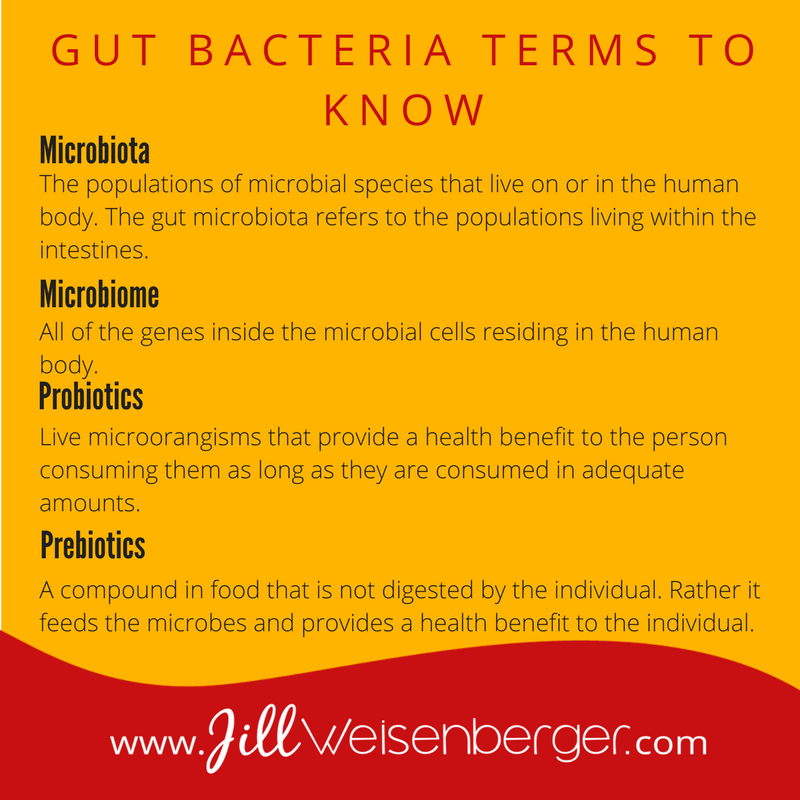 GUT BACTERIA TERMS TO KNOW

Microbiota
The populations of microbial species that live on or in the human body. The gut microbiota refers to the populations living within the intestines.

Microbiome
All of the genes inside the microbial cells residing in the human body.

Probiotics
Live microorangisms that provide a health benefit to the person consuming them as long as they are consumed in adequate amounts.

Prebiotics
A compound in food that is not digested by the individual. Rather it feeds the microbes and provides a health benefit to the individual.

www.JillWeisenberger.com